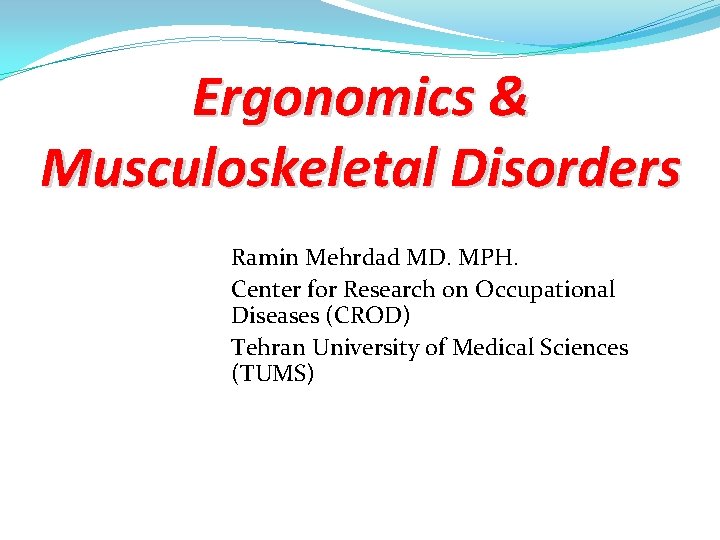 Ergonomics & Musculoskeletal Disorders

Ramin Mehrdad MD. MPH.

Center for Research on Occupational Diseases (CROD)

Tehran University of Medical Sciences (TUMS)